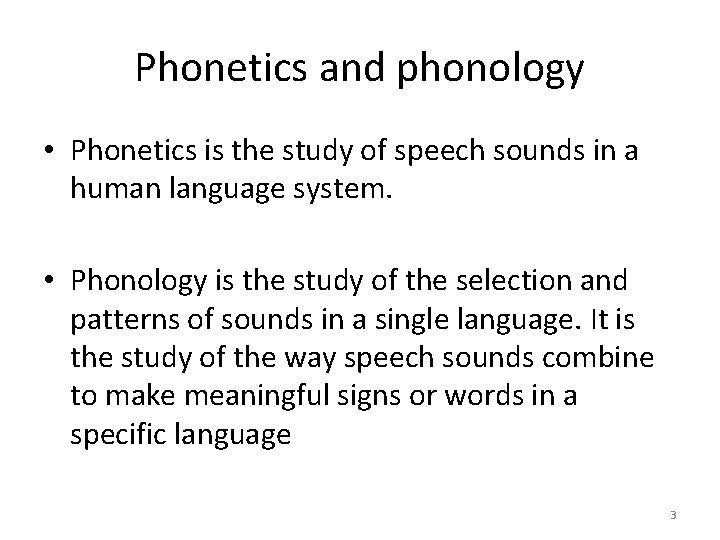 Phonetics and phonology

• Phonetics is the study of speech sounds in a human language system.

• Phonology is the study of the selection and patterns of sounds in a single language. It is the study of the way speech sounds combine to make meaningful signs or words in a specific language

3